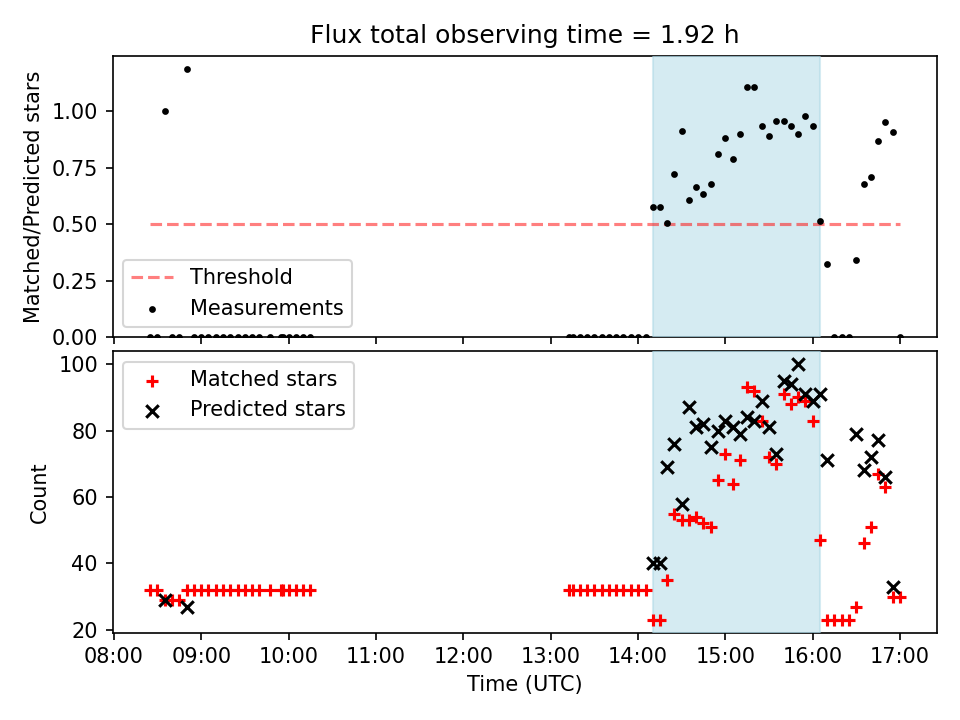 Flux total observing time = 1.92 h

Matched/Predicted stars

1.00
0.75
0.50
0.25
0.00

Threshold
Measurements

Count

100
80
60
40
20

Matched stars
Predicted stars

08:00 09:00 10:00 11:00 12:00 13:00 14:00 15:00 16:00 17:00

Time (UTC)